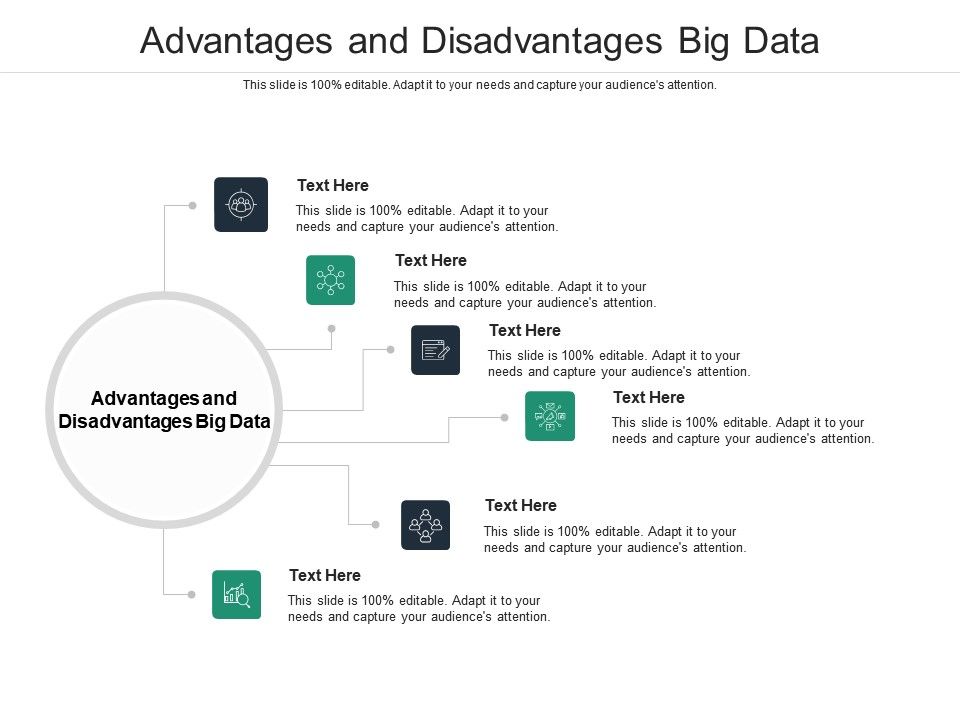 Advantages and Disadvantages Big Data

This slide is 100% editable. Adapt it to your needs and capture your audience's attention.

Advantages and Disadvantages Big Data

Text Here
This slide is 100% editable. Adapt it to your needs and capture your audience's attention.

Text Here
This slide is 100% editable. Adapt it to your needs and capture your audience's attention.

Text Here
This slide is 100% editable. Adapt it to your needs and capture your audience's attention.

Text Here
This slide is 100% editable. Adapt it to your needs and capture your audience's attention.

Text Here
This slide is 100% editable. Adapt it to your needs and capture your audience's attention.

Text Here
This slide is 100% editable. Adapt it to your needs and capture your audience's attention.